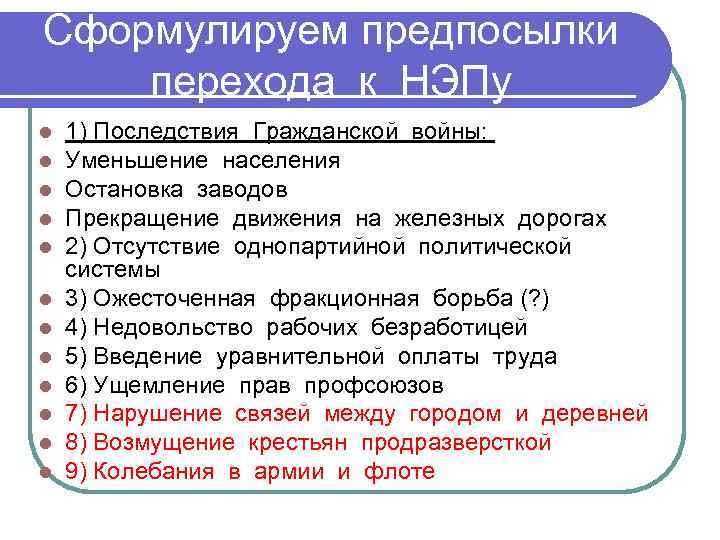 Сформулируем предпосылки перехода к НЭПу

- 1) Последствия Гражданской войны:
- Уменьшение населения
- Остановка заводов
- Прекращение движения на железных дорогах
- 2) Отсутствие однопартийной политической системы
- 3) Ожесточенная фракционная борьба (?)
- 4) Недовольство рабочих безработицей
- 5) Введение уравнительной оплаты труда
- 6) Ущемление прав профсоюзов
- 7) Нарушение связей между городом и деревней
- 8) Возмущение крестьян продразверсткой
- 9) Колебания в армии и флоте